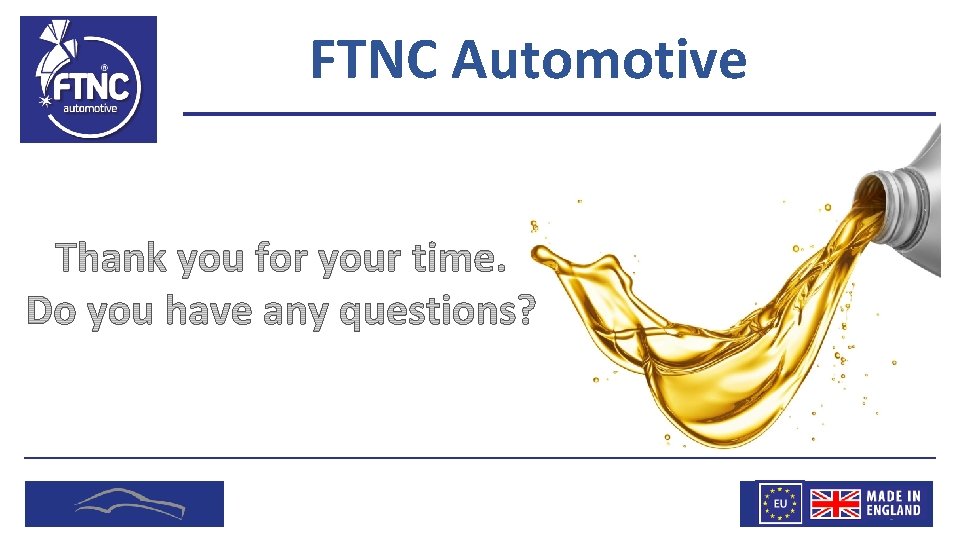 FTNC
automotive

FTNC Automotive

Thank you for your time.
Do you have any questions?

EU

MADE IN ENGLAND